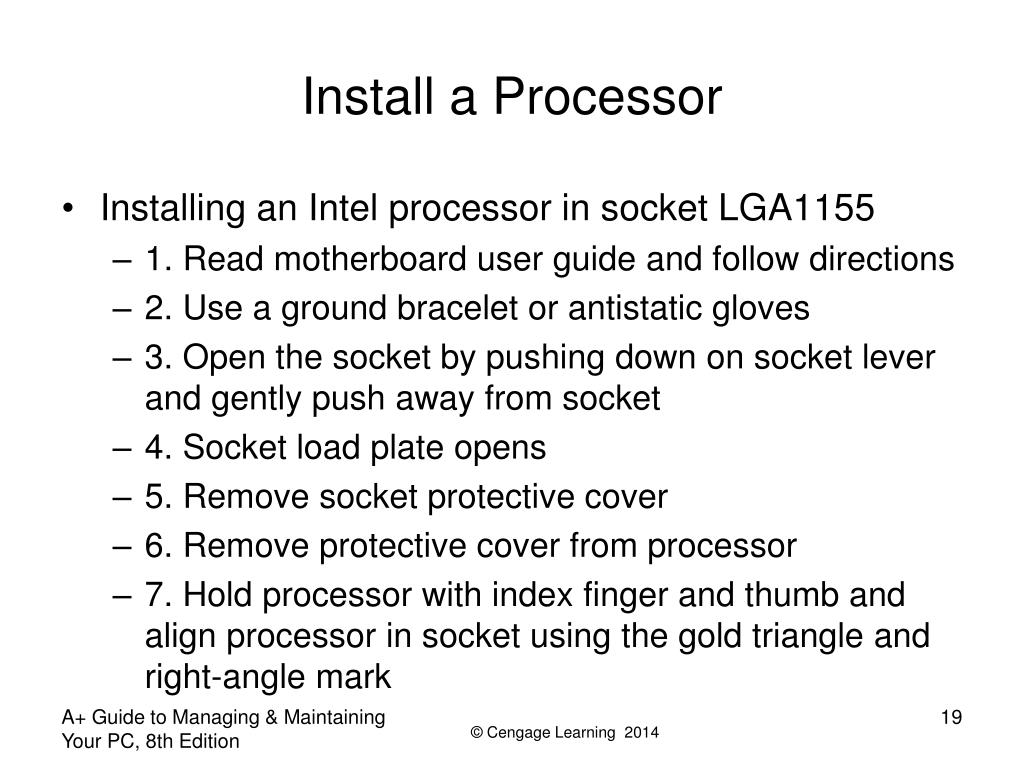 Install a Processor

• Installing an Intel processor in socket LGA1155
– 1. Read motherboard user guide and follow directions
– 2. Use a ground bracelet or antistatic gloves
– 3. Open the socket by pushing down on socket lever and gently push away from socket
– 4. Socket load plate opens
– 5. Remove socket protective cover
– 6. Remove protective cover from processor
– 7. Hold processor with index finger and thumb and align processor in socket using the gold triangle and right-angle mark

A+ Guide to Managing & Maintaining Your PC, 8th Edition

© Cengage Learning 2014

19